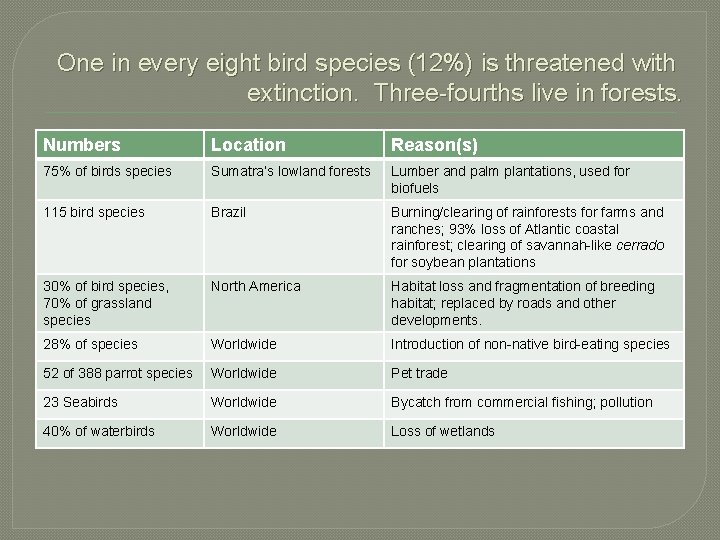 One in every eight bird species (12%) is threatened with extinction. Three-fourths live in forests.

| Numbers | Location | Reason(s) |
|---|---|---|
| 75% of birds species | Sumatra's lowland forests | Lumber and palm plantations, used for biofuels |
| 115 bird species | Brazil | Burning/clearing of rainforests for farms and ranches; 93% loss of Atlantic coastal rainforest; clearing of savannah-like cerrado for soybean plantations |
| 30% of bird species, 70% of grassland species | North America | Habitat loss and fragmentation of breeding habitat; replaced by roads and other developments. |
| 28% of species | Worldwide | Introduction of non-native bird-eating species |
| 52 of 388 parrot species | Worldwide | Pet trade |
| 23 Seabirds | Worldwide | Bycatch from commercial fishing; pollution |
| 40% of waterbirds | Worldwide | Loss of wetlands |